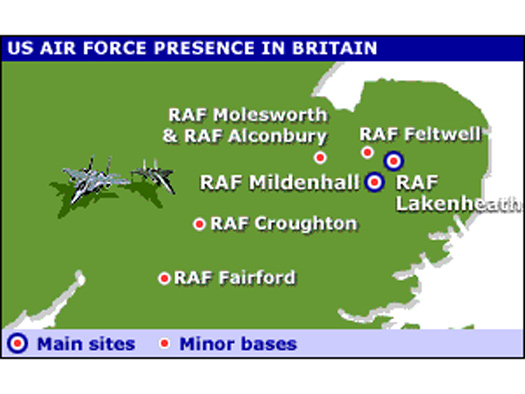 US AIR FORCE PRESENCE IN BRITAIN

RAF Molesworth & RAF Alconbury

RAF Feltwell

RAF Mildenhall

RAF Lakenheath

RAF Croughton

RAF Fairford

Main sites

Minor bases